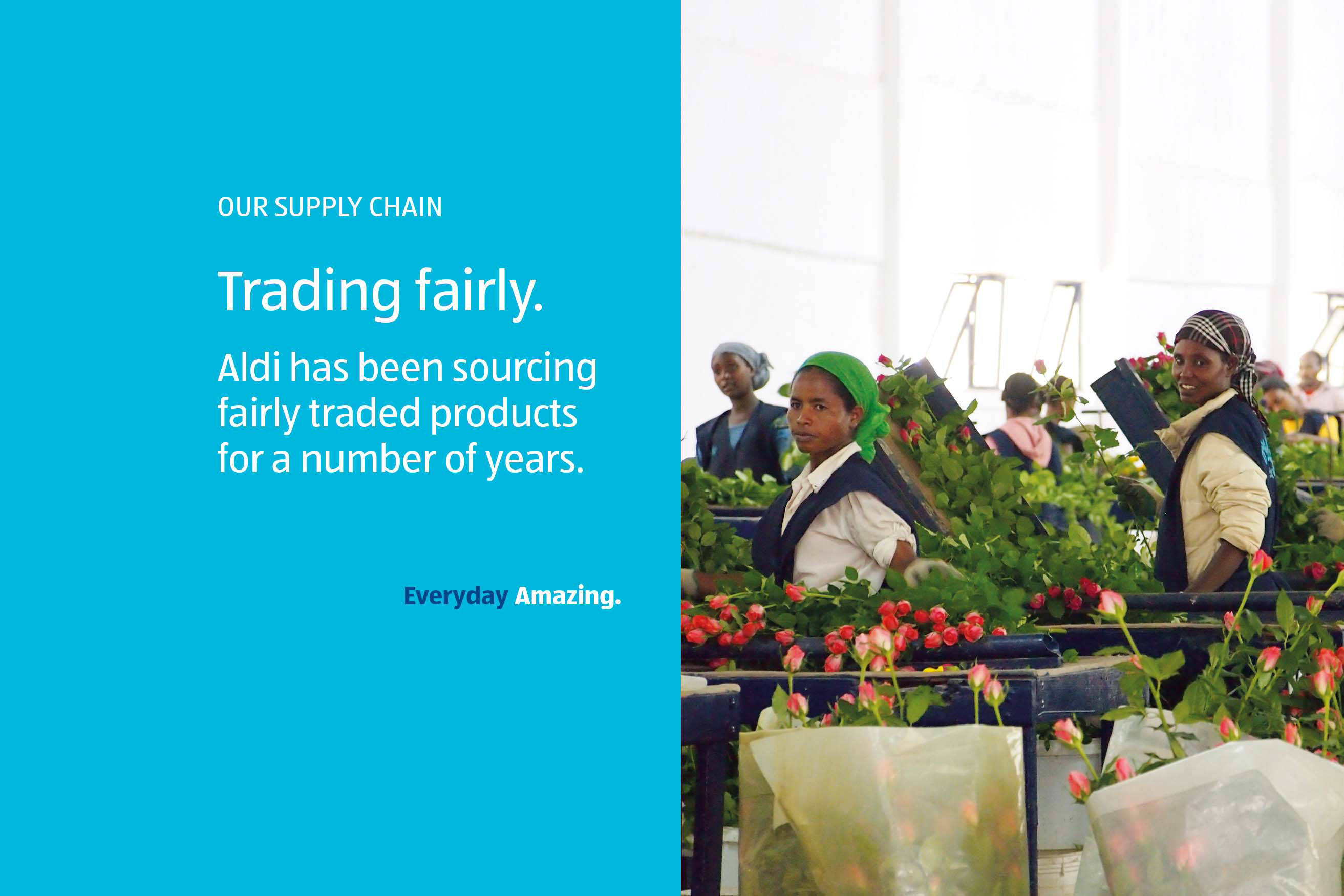 OUR SUPPLY CHAIN

Trading fairly.

Aldi has been sourcing fairly traded products for a number of years.

Everyday Amazing.